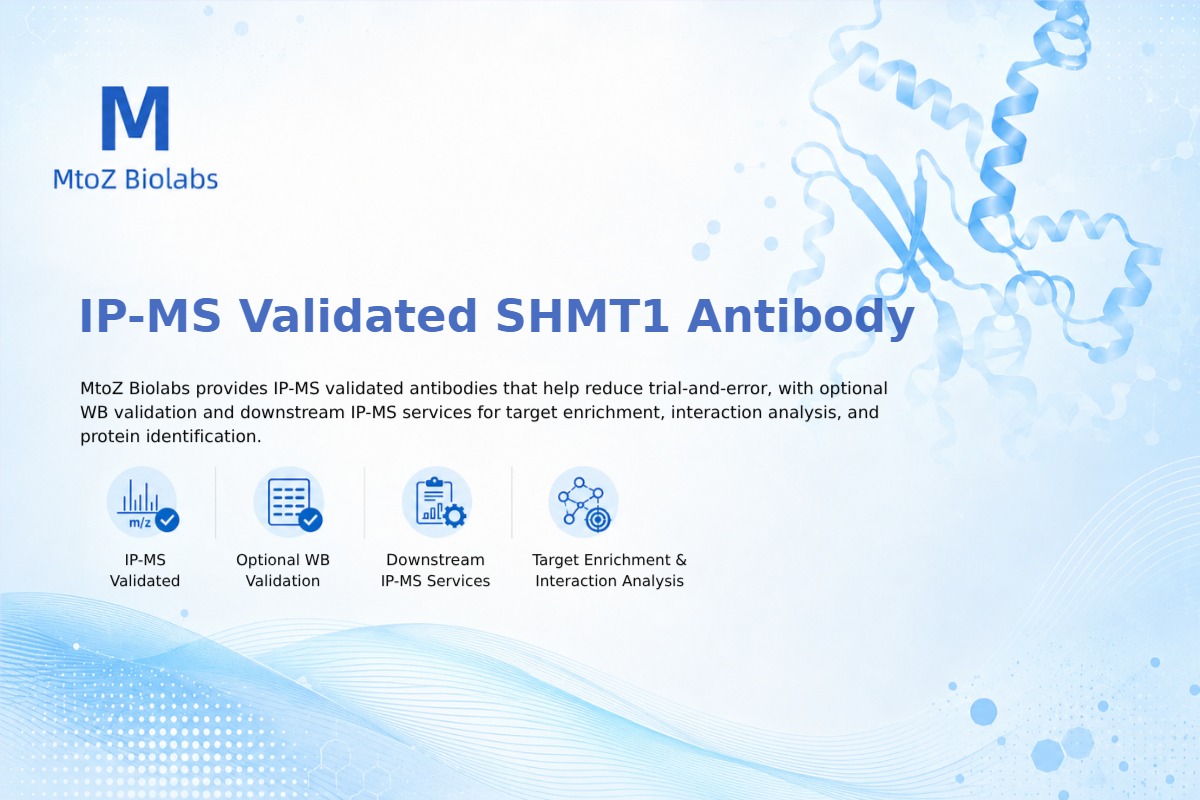 M
MtoZ Biolabs

IP-MS Validated SHMT1 Antibody

MtoZ Biolabs provides IP-MS validated antibodies that help reduce trial-and-error, with optional WB validation and downstream IP-MS services for target enrichment, interaction analysis, and protein identification.

m/z

IP-MS Validated

Optional WB Validation

Downstream IP-MS Services

Target Enrichment & Interaction Analysis